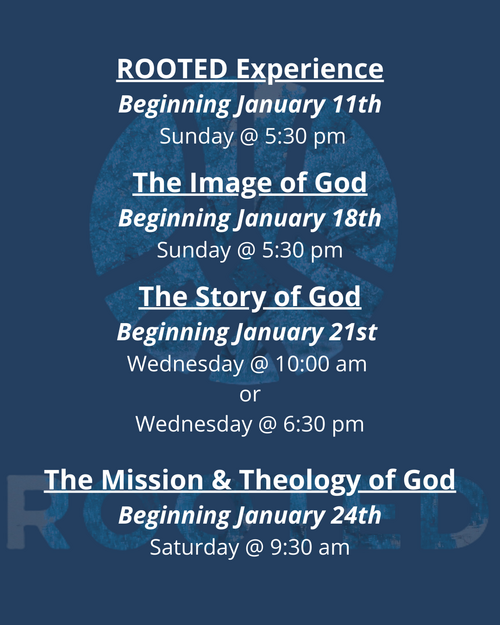 ROOTED Experience
Beginning January 11th
Sunday @ 5:30 pm

The Image of God
Beginning January 18th
Sunday @ 5:30 pm

The Story of God
Beginning January 21st
Wednesday @ 10:00 am
or
Wednesday @ 6:30 pm

The Mission & Theology of God
Beginning January 24th
Saturday @ 9:30 am

ROOTED